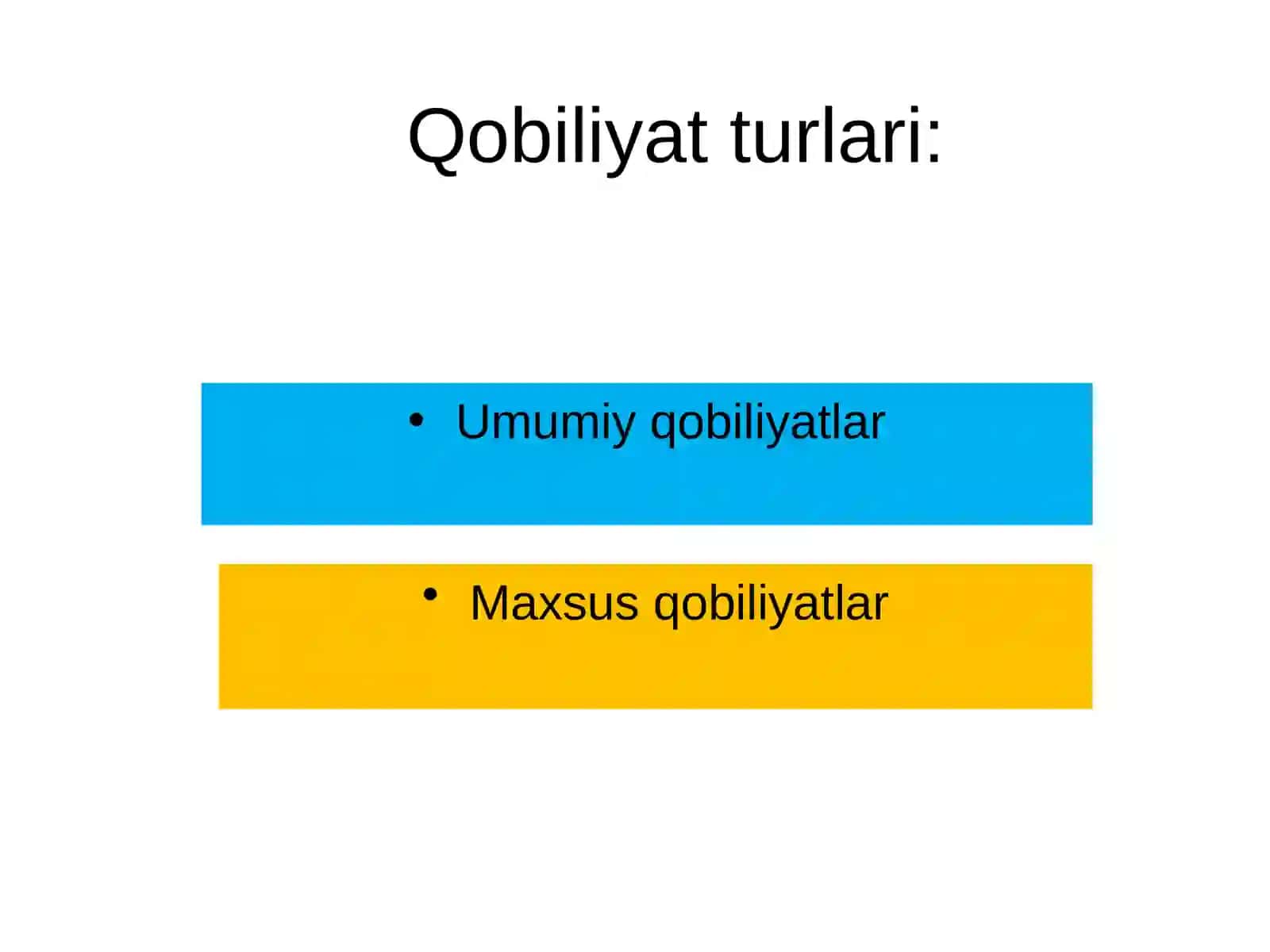 Qobiliyat turlari:

• Umumiy qobiliyatlar

• Maxsus qobiliyatlar